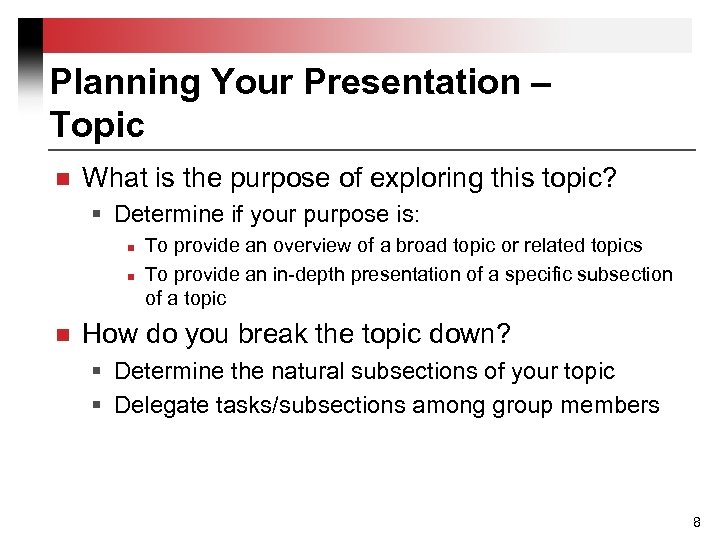 Planning Your Presentation – Topic

What is the purpose of exploring this topic?

Determine if your purpose is:

To provide an overview of a broad topic or related topics

To provide an in-depth presentation of a specific subsection of a topic

How do you break the topic down?

Determine the natural subsections of your topic

Delegate tasks/subsections among group members

8